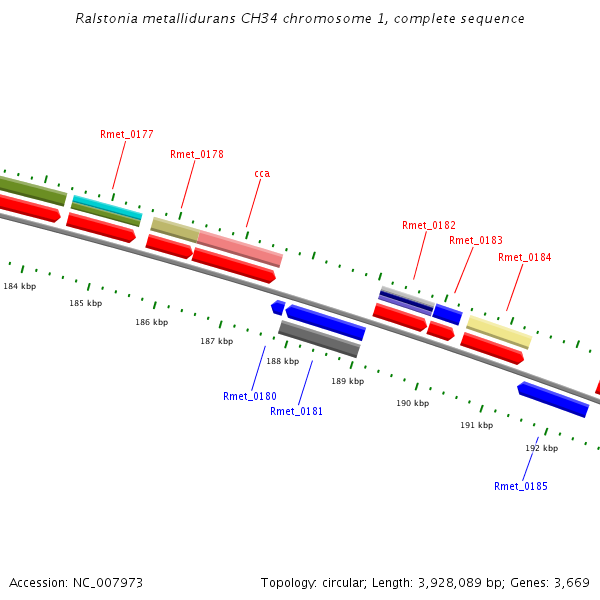 Ralstonia metallidurans CH34 chromosome 1, complete sequence

Rmet_0177

Rmet_0178

cca

Rmet_0182

Rmet_0183

Rmet_0184

184 kbp

185 kbp

186 kbp

187 kbp

188 kbp

189 kbp

190 kbp

191 kbp

192 kbp

Rmet_0180

Rmet_0181

Rmet_0185

Accession: NC_007973

Topology: circular; Length: 3,928,089 bp; Genes: 3,669